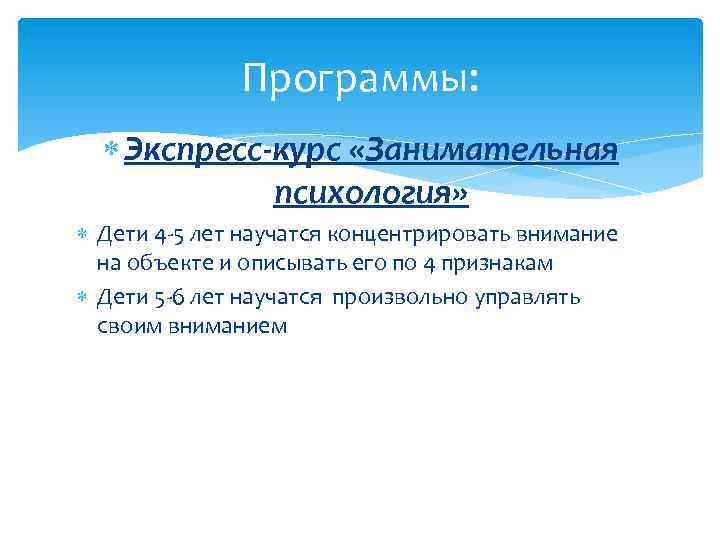 Программы:

Экспресс-курс «Занимательная психология»

Дети 4-5 лет научатся концентрировать внимание на объекте и описывать его по 4 признакам

Дети 5-6 лет научатся произвольно управлять своим вниманием